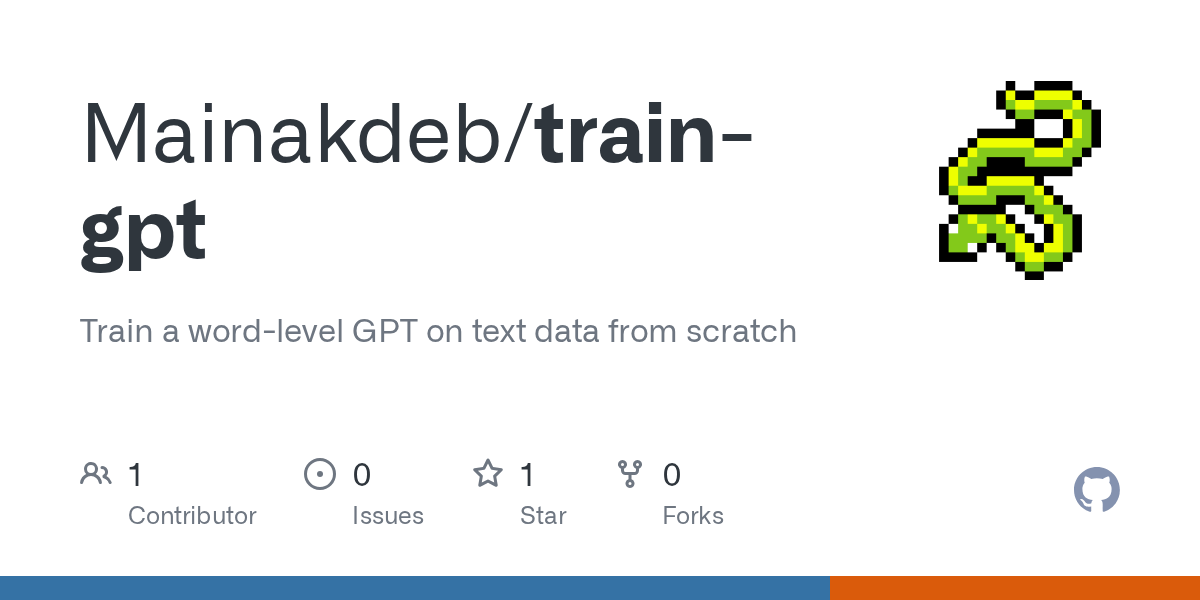 Mainakdeb/train-gpt

Train a word-level GPT on text data from scratch

1 Contributor
0 Issues
1 Star
0 Forks